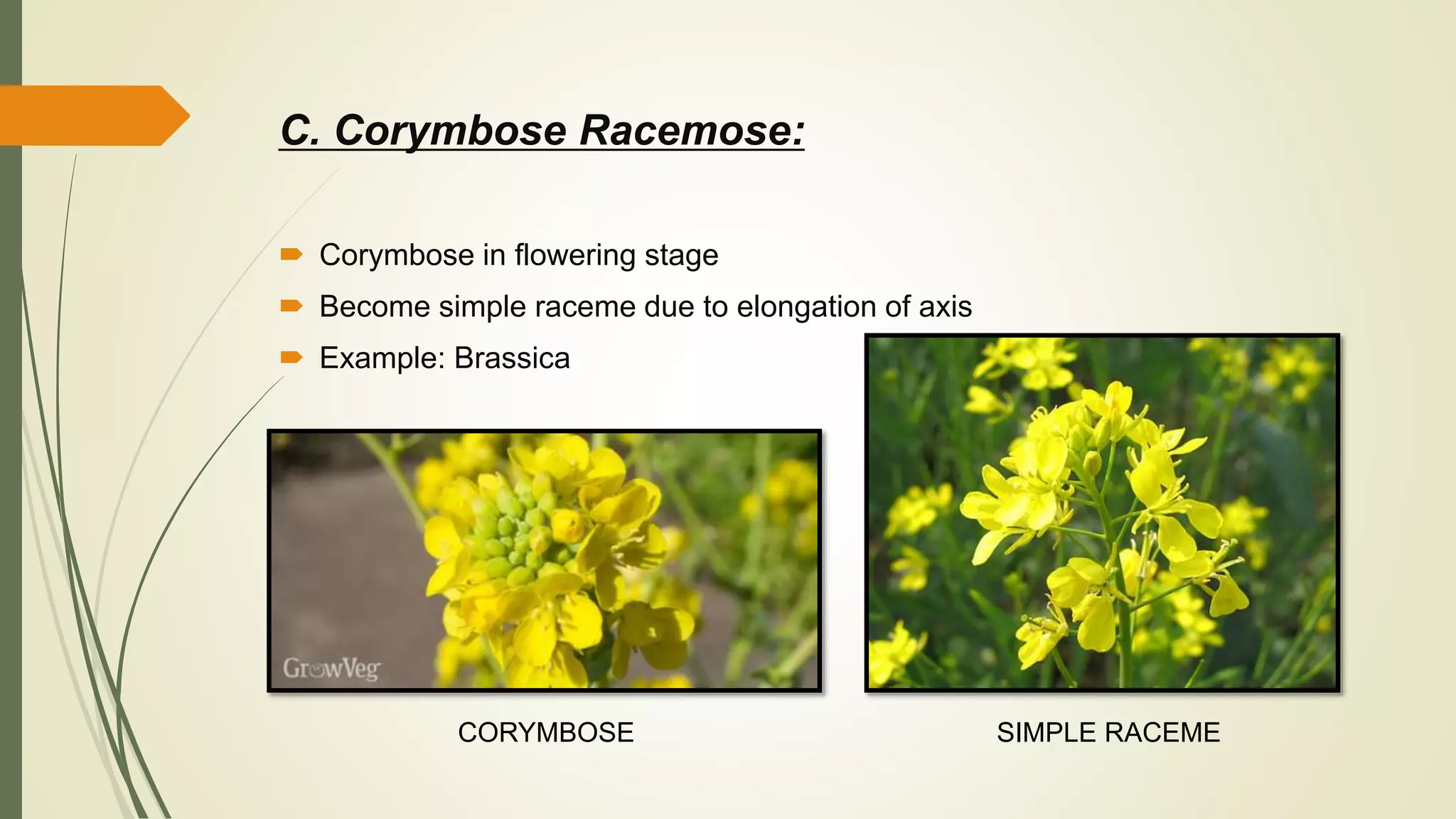 C. Corymbose Racemose:

Corymbose in flowering stage

Become simple raceme due to elongation of axis

Example: Brassica

GrowVeg

CORYMBOSE

SIMPLE RACEME